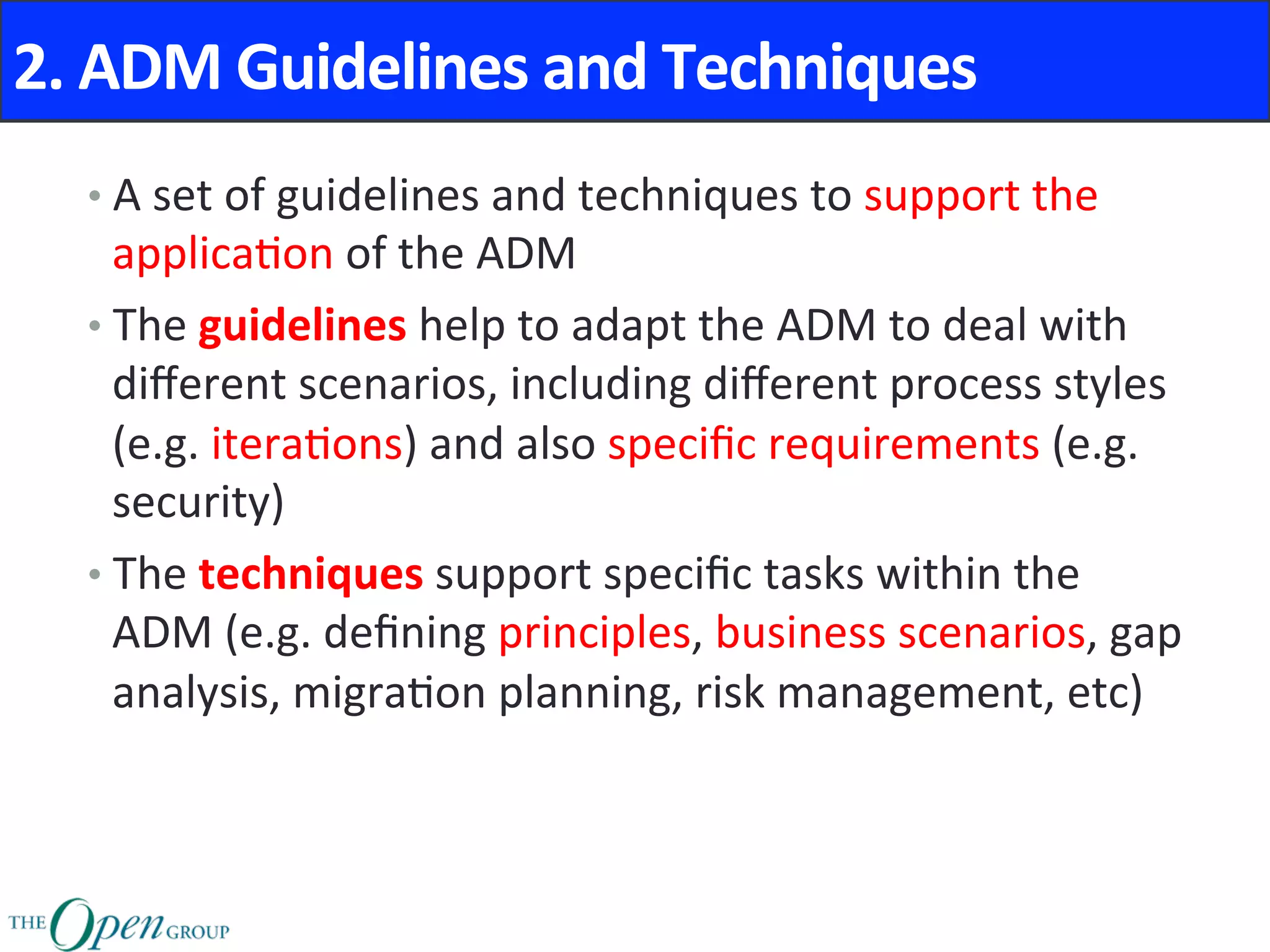 2. ADM Guidelines and Techniques

• A set of guidelines and techniques to support the application of the ADM

• The guidelines help to adapt the ADM to deal with different scenarios, including different process styles (e.g. iterations) and also specific requirements (e.g. security)

• The techniques support specific tasks within the ADM (e.g. defining principles, business scenarios, gap analysis, migration planning, risk management, etc)

THE Open GROUP